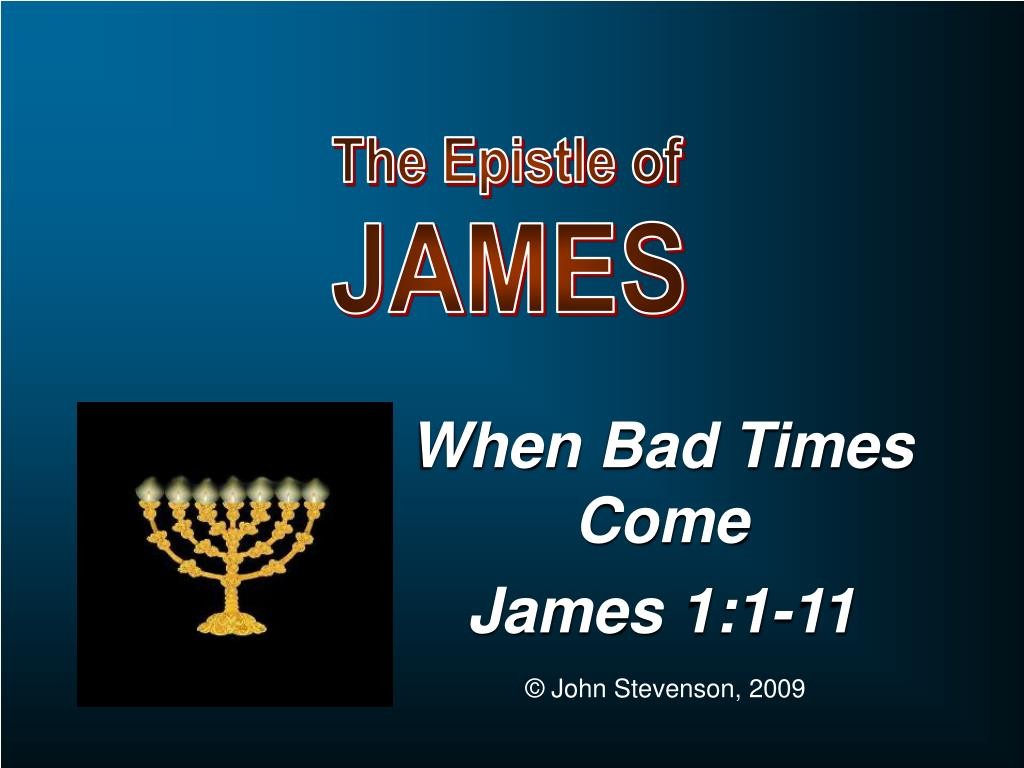 The Epistle of
JAMES

When Bad Times Come

James 1:1-11

© John Stevenson, 2009